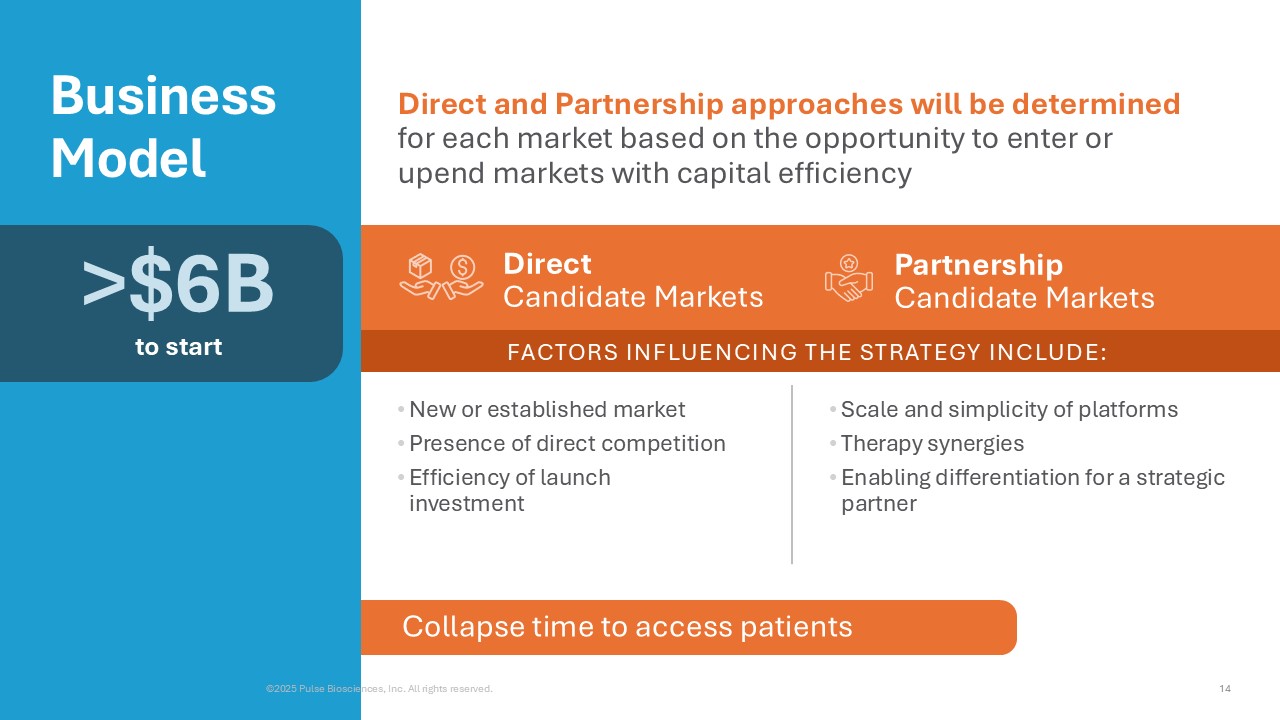 Business Model

>$6B
to start

Direct and Partnership approaches will be determined for each market based on the opportunity to enter or upend markets with capital efficiency

Direct
Candidate Markets

Partnership
Candidate Markets

FACTORS INFLUENCING THE STRATEGY INCLUDE:

• New or established market
• Presence of direct competition
• Efficiency of launch investment

• Scale and simplicity of platforms
• Therapy synergies
• Enabling differentiation for a strategic partner

Collapse time to access patients

©2025 Pulse Biosciences, Inc. All rights reserved.

14